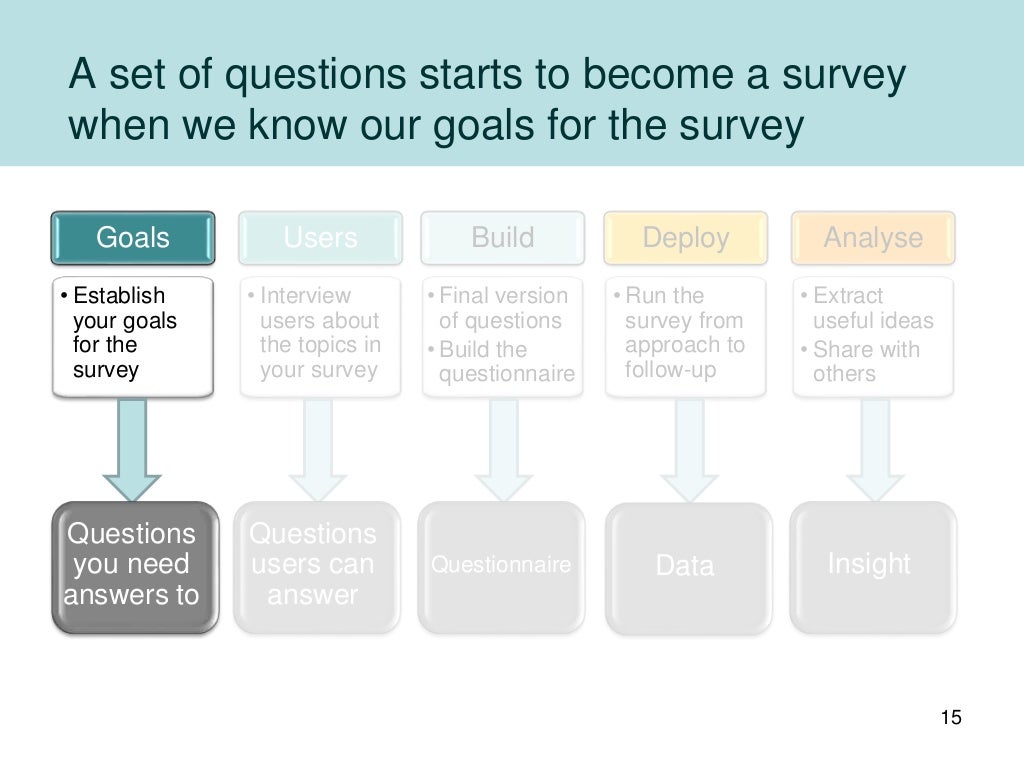 A set of questions starts to become a survey when we know our goals for the survey

Goals

• Establish your goals for the survey

Questions you need answers to

Users

• Interview users about the topics in your survey

Questions users can answer

Build

• Final version of questions
• Build the questionnaire

Questionnaire

Deploy

• Run the survey from approach to follow-up

Data

Analyse

• Extract useful ideas
• Share with others

Insight

15